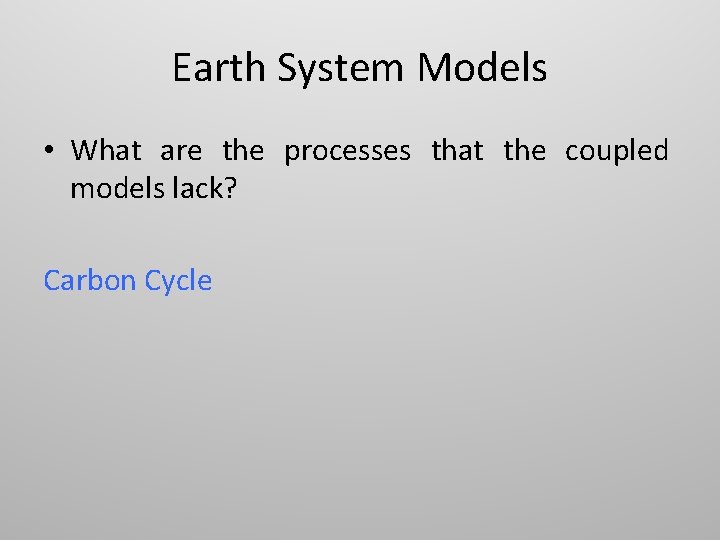 Earth System Models

• What are the processes that the coupled models lack?

Carbon Cycle